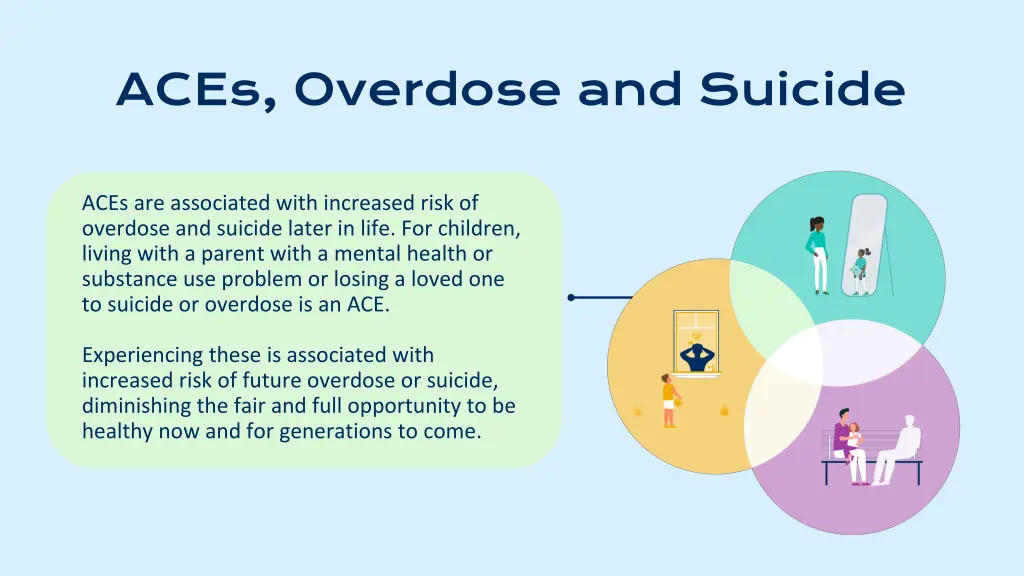 ACEs, Overdose and Suicide

ACEs are associated with increased risk of overdose and suicide later in life. For children, living with a parent with a mental health or substance use problem or losing a loved one to suicide or overdose is an ACE.

Experiencing these is associated with increased risk of future overdose or suicide, diminishing the fair and full opportunity to be healthy now and for generations to come.